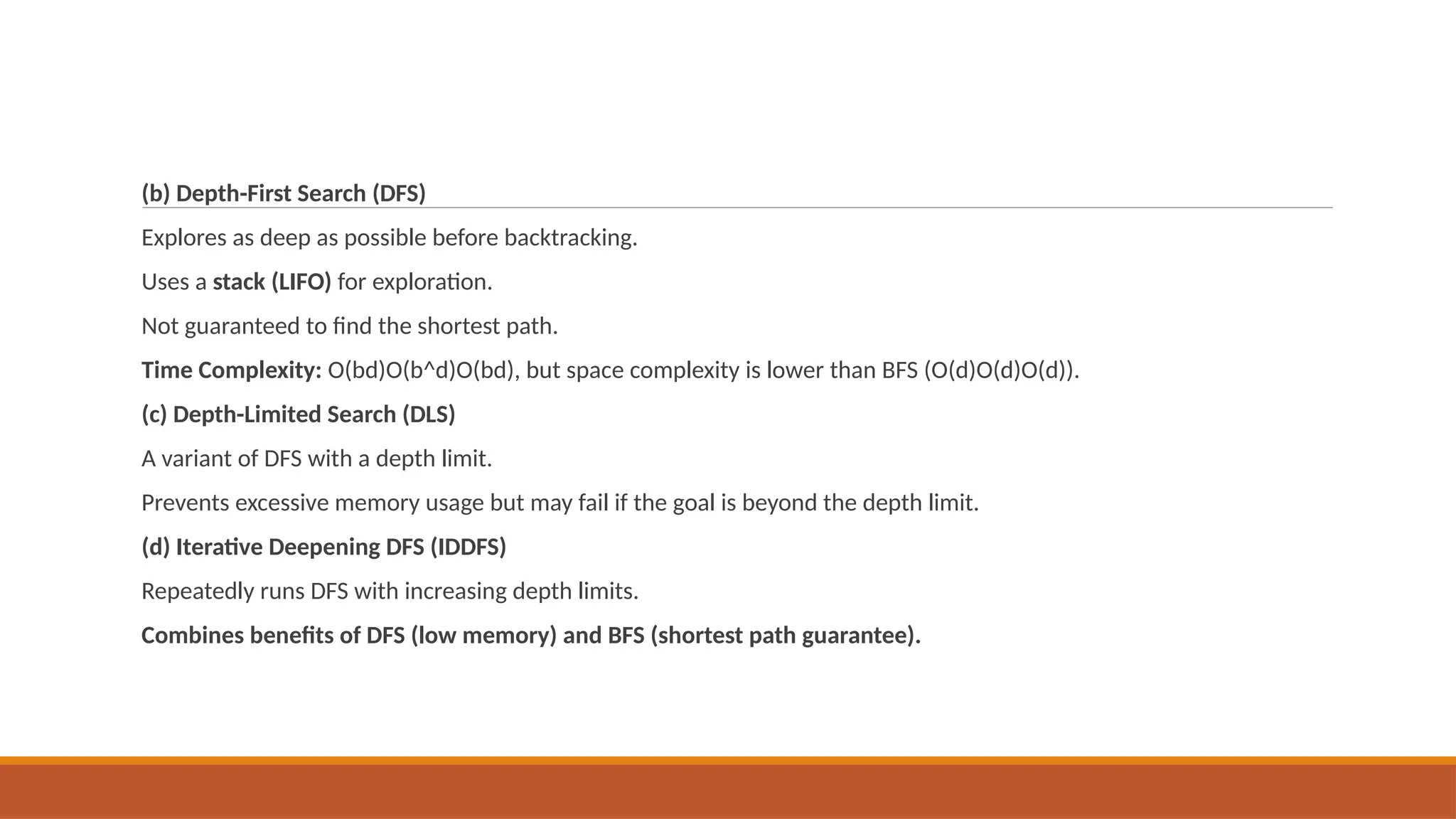 (b) Depth-First Search (DFS)

Explores as deep as possible before backtracking.

Uses a stack (LIFO) for exploration.

Not guaranteed to find the shortest path.

Time Complexity: O(bd)O(b^d)O(bd), but space complexity is lower than BFS (O(d)O(d)O(d)).

(c) Depth-Limited Search (DLS)

A variant of DFS with a depth limit.

Prevents excessive memory usage but may fail if the goal is beyond the depth limit.

(d) Iterative Deepening DFS (IDDFS)

Repeatedly runs DFS with increasing depth limits.

Combines benefits of DFS (low memory) and BFS (shortest path guarantee).